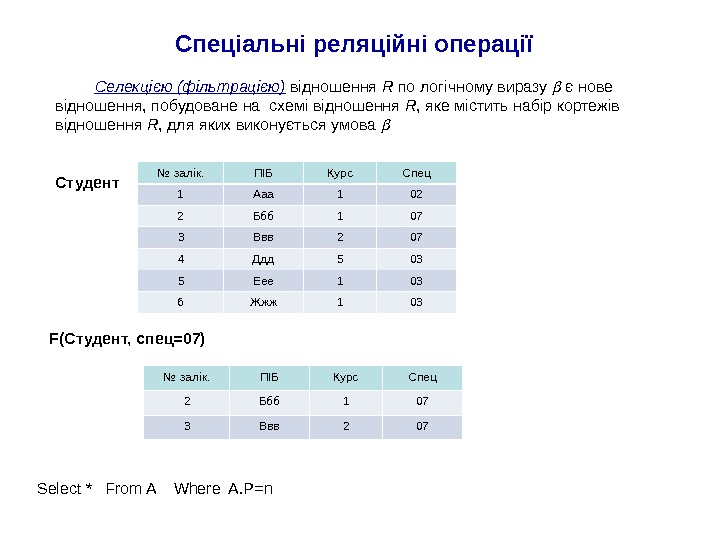 Спеціальні реляційні операції

Селекцією (фільтрацією) відношення $R$ по логічному виразу $\beta$ є нове відношення, побудоване на схемі відношення $R$, яке містить набір кортежів відношення $R$, для яких виконується умова $\beta$

Студент

| № залік. | ПІБ | Курс | Спец |
|---|---|---|---|
| 1 | Ааа | 1 | 02 |
| 2 | Ббб | 1 | 07 |
| 3 | Ввв | 2 | 07 |
| 4 | Ддд | 5 | 03 |
| 5 | Еее | 1 | 03 |
| 6 | Жжж | 1 | 03 |

F(Студент, спец=07)

| № залік. | ПІБ | Курс | Спец |
|---|---|---|---|
| 2 | Ббб | 1 | 07 |
| 3 | Ввв | 2 | 07 |

Select * From A Where A.P=n